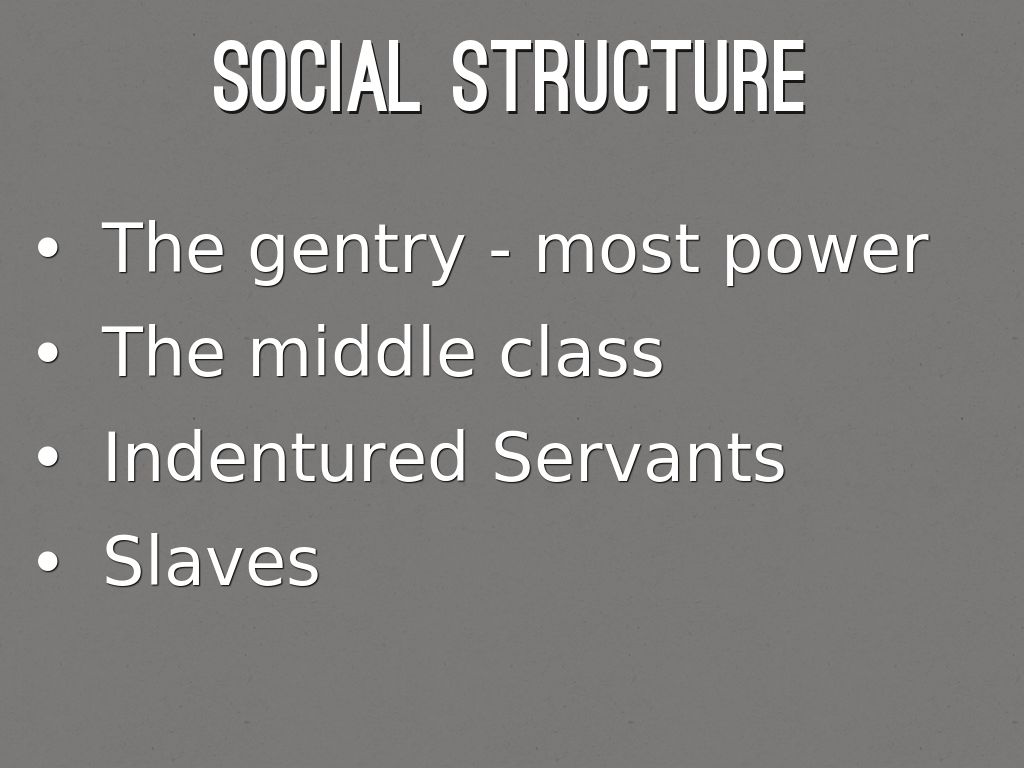 SOCIAL STRUCTURE

• The gentry - most power
• The middle class
• Indentured Servants
• Slaves